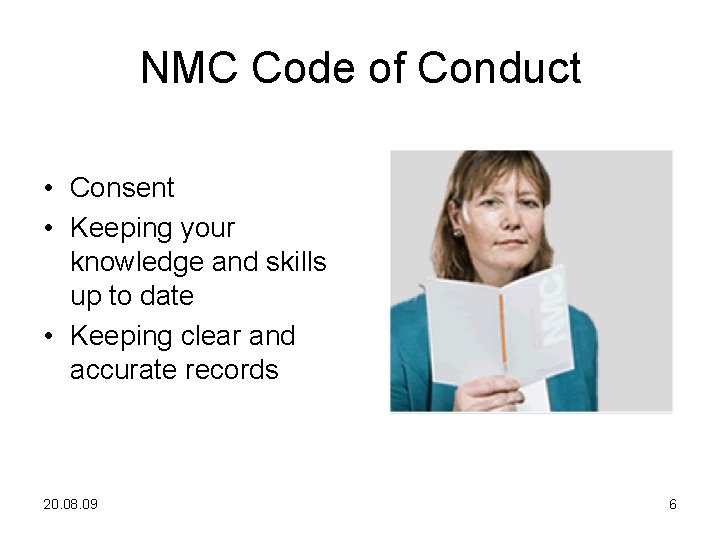 NMC Code of Conduct

• Consent
• Keeping your knowledge and skills up to date
• Keeping clear and accurate records

NMC

20.08.09

6